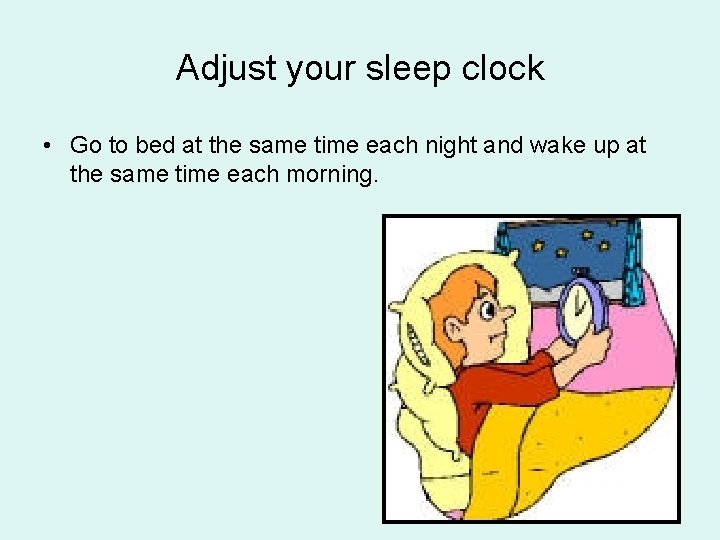 Adjust your sleep clock

• Go to bed at the same time each night and wake up at the same time each morning.